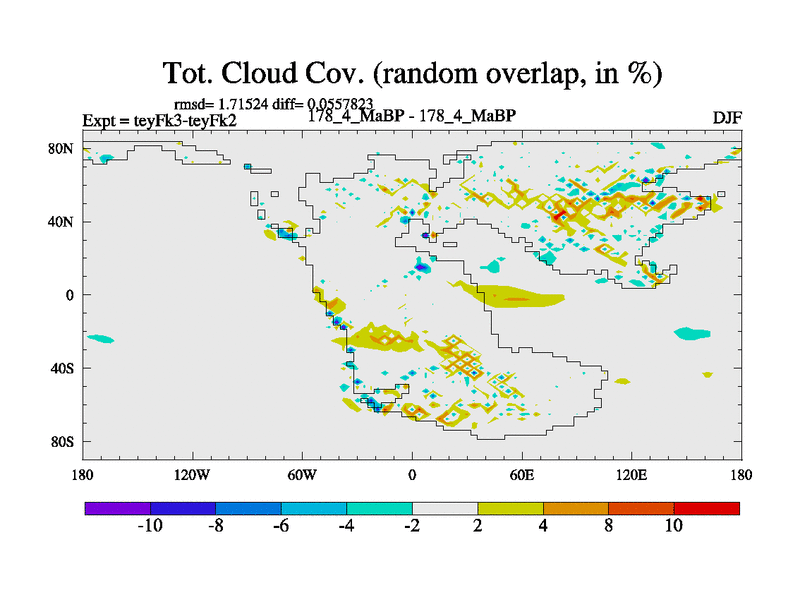 Tot. Cloud Cov. (random overlap, in %)

rmsd= 1.71524 diff= 0.0557823

Expt = teyFk3-teyFk2

178_4_MaBP - 178_4_MaBP

DJF

80N
40N
0
40S
80S

180
120W
60W
0
60E
120E
180

-10
-8
-6
-4
-2
2
4
8
10